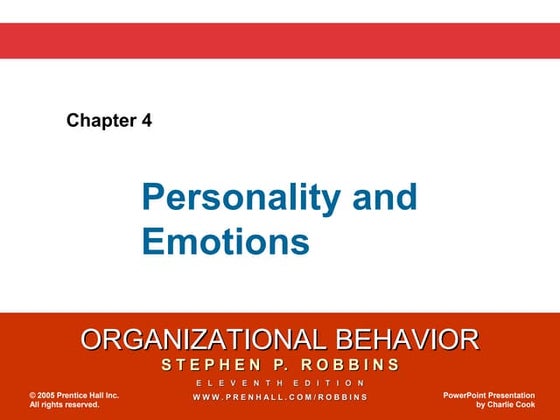 Chapter 4

Personality and Emotions

ORGANIZATIONAL BEHAVIOR
STEPHEN P. ROBBINS
ELEVENTH EDITION
WWW.PRENHALL.COM/ROBBINS

© 2005 Prentice Hall Inc. All rights reserved.

PowerPoint Presentation by Charlie Cook